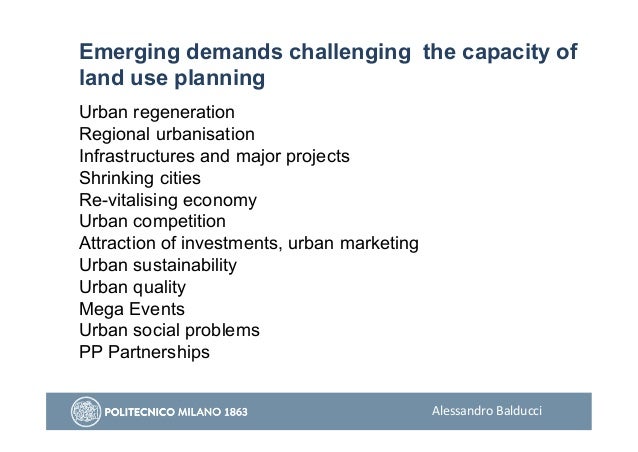 Emerging demands challenging the capacity of land use planning

Urban regeneration
Regional urbanisation
Infrastructures and major projects
Shrinking cities
Re-vitalising economy
Urban competition
Attraction of investments, urban marketing
Urban sustainability
Urban quality
Mega Events
Urban social problems
PP Partnerships

POLITECNICO MILANO 1863

Alessandro Balducci